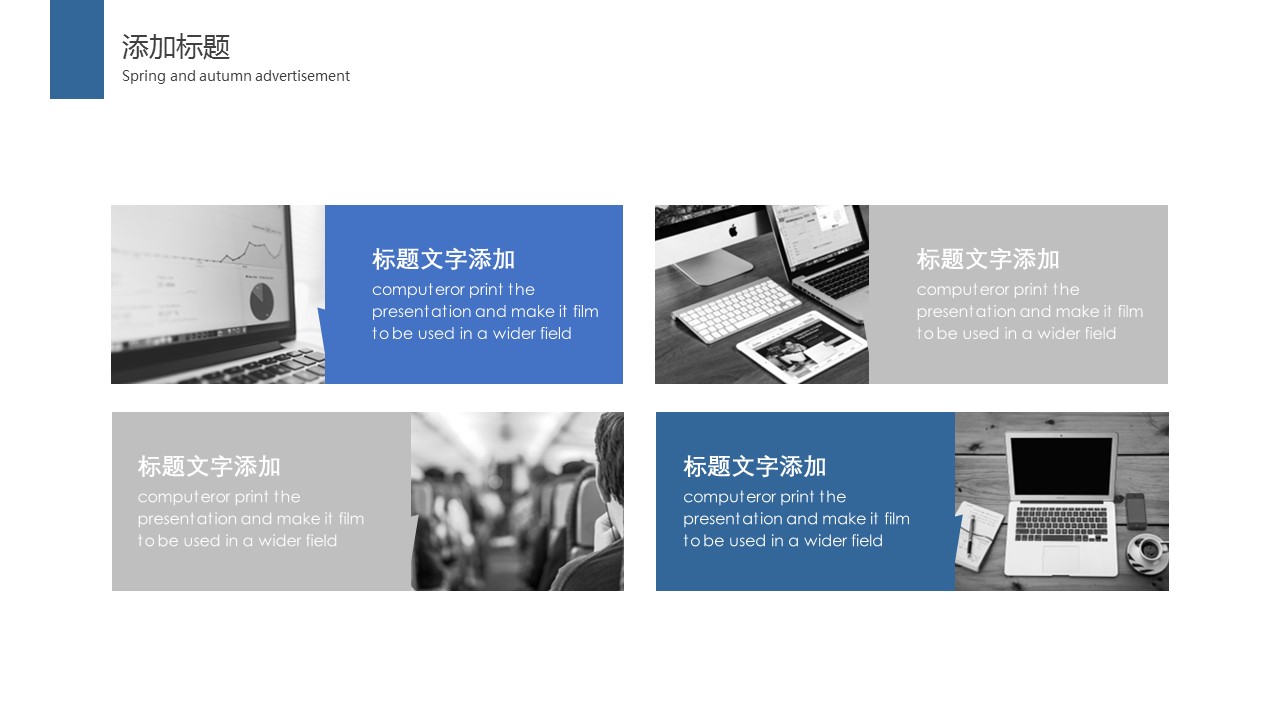 添加标题
Spring and autumn advertisement

标题文字添加
computeror print the presentation and make it film to be used in a wider field

标题文字添加
computeror print the presentation and make it film to be used in a wider field

标题文字添加
computeror print the presentation and make it film to be used in a wider field

标题文字添加
computeror print the presentation and make it film to be used in a wider field